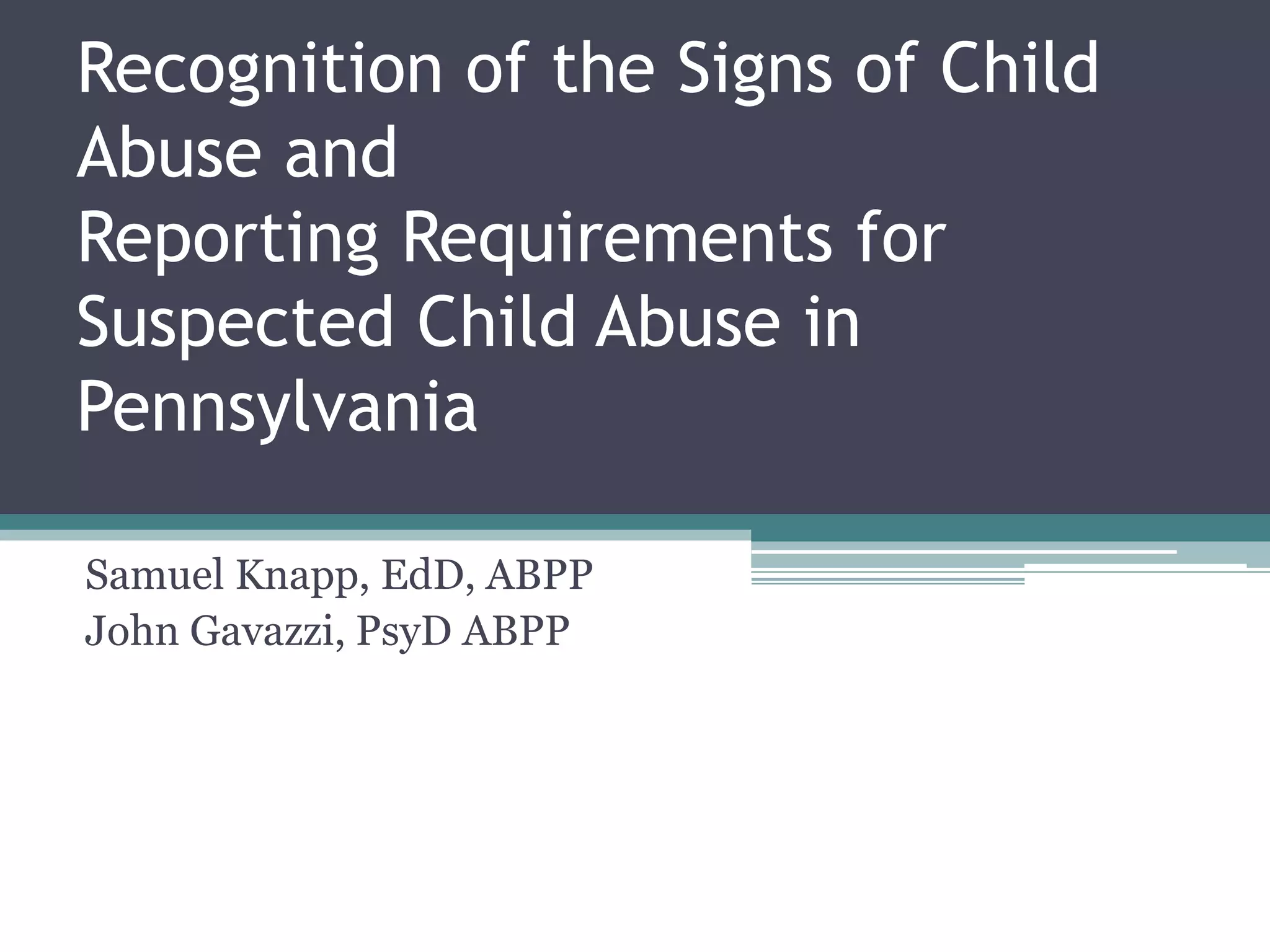 Recognition of the Signs of Child Abuse and
Reporting Requirements for Suspected Child Abuse in Pennsylvania

Samuel Knapp, EdD, ABPP
John Gavazzi, PsyD ABPP